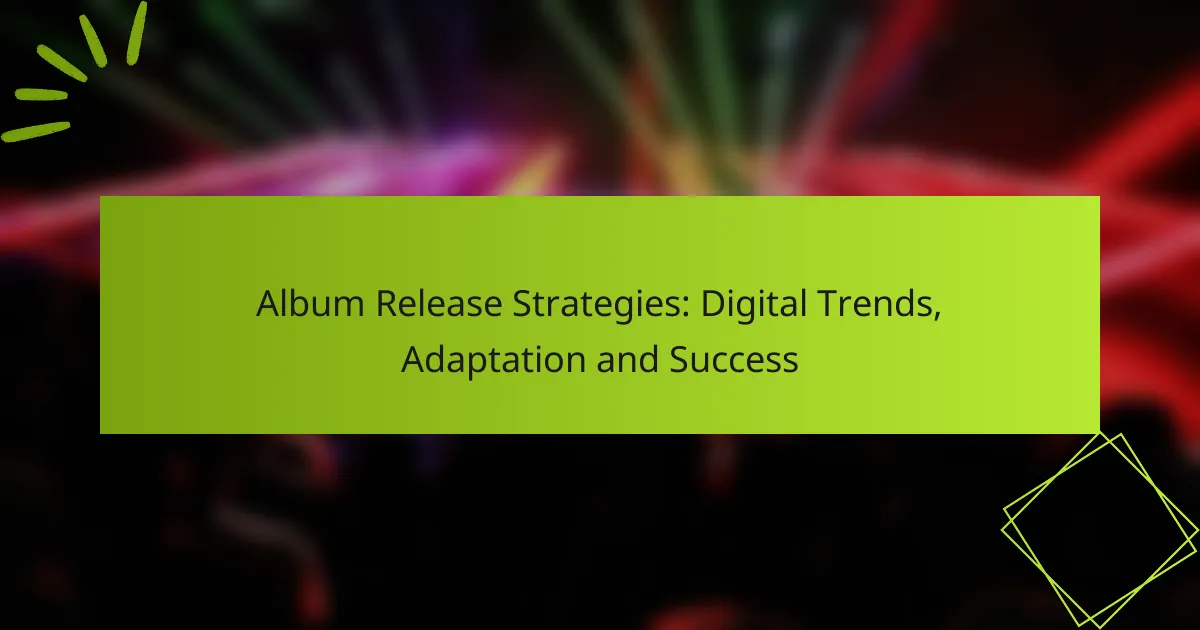 Album Release Strategies: Digital Trends, Adaptation and Success